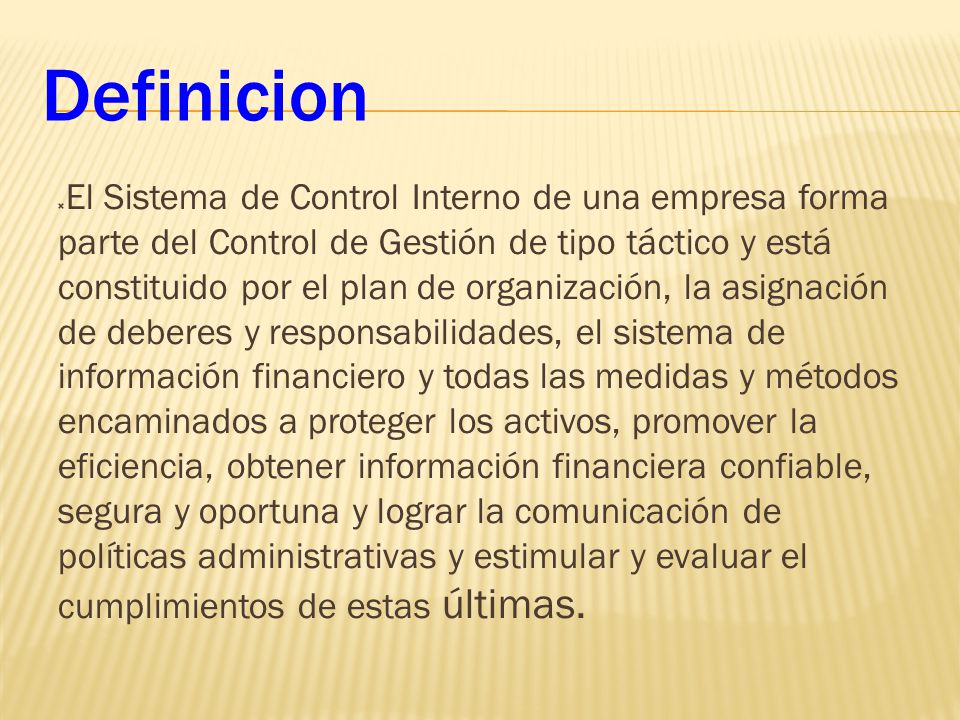 Definicion

El Sistema de Control Interno de una empresa forma parte del Control de Gestión de tipo táctico y está constituido por el plan de organización, la asignación de deberes y responsabilidades, el sistema de información financiero y todas las medidas y métodos encaminados a proteger los activos, promover la eficiencia, obtener información financiera confiable, segura y oportuna y lograr la comunicación de políticas administrativas y estimular y evaluar el cumplimientos de estas últimas.